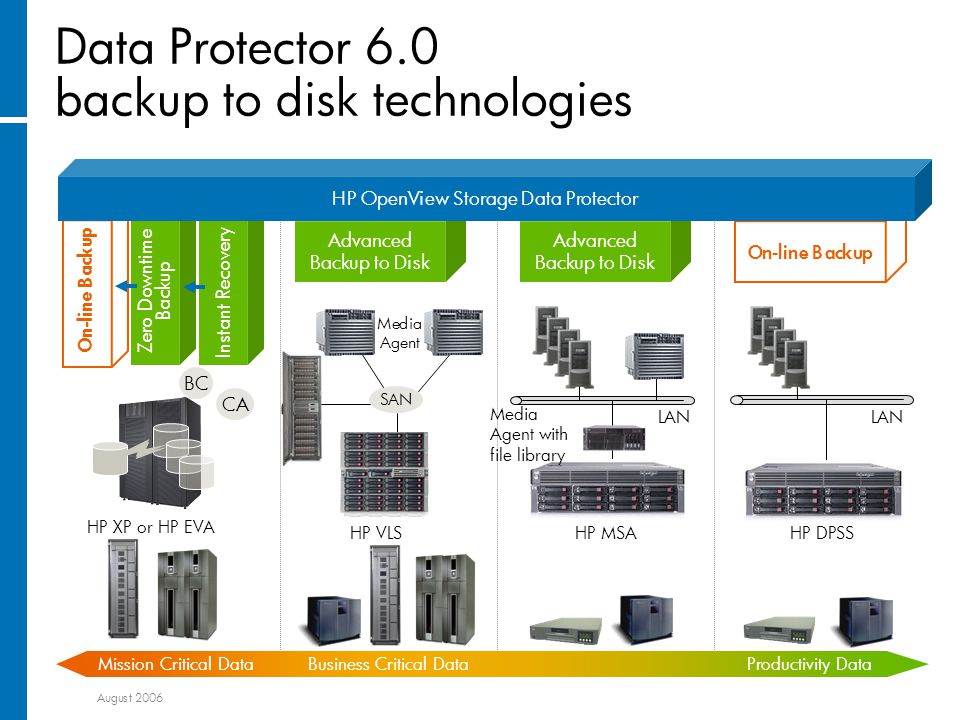 Data Protector 6.0
backup to disk technologies

HP OpenView Storage Data Protector

On-line Backup

Zero Downtime Backup

Instant Recovery

BC

CA

HP XP or HP EVA

Advanced Backup to Disk

Media Agent

SAN

HP VLS

Advanced Backup to Disk

Media Agent with file library

LAN

HP MSA

On-line Backup

LAN

HP DPSS

Mission Critical Data

Business Critical Data

Productivity Data

August 2006